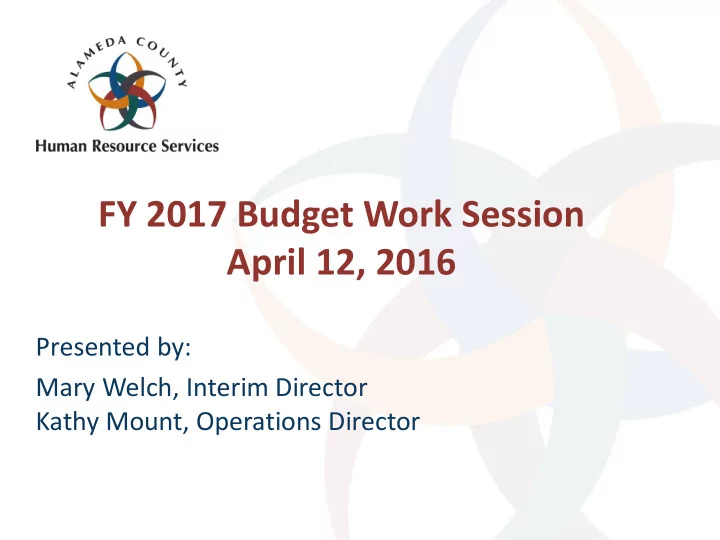 ALAMEDA COUNTY
Human Resource Services

FY 2017 Budget Work Session
April 12, 2016

Presented by:

Mary Welch, Interim Director
Kathy Mount, Operations Director